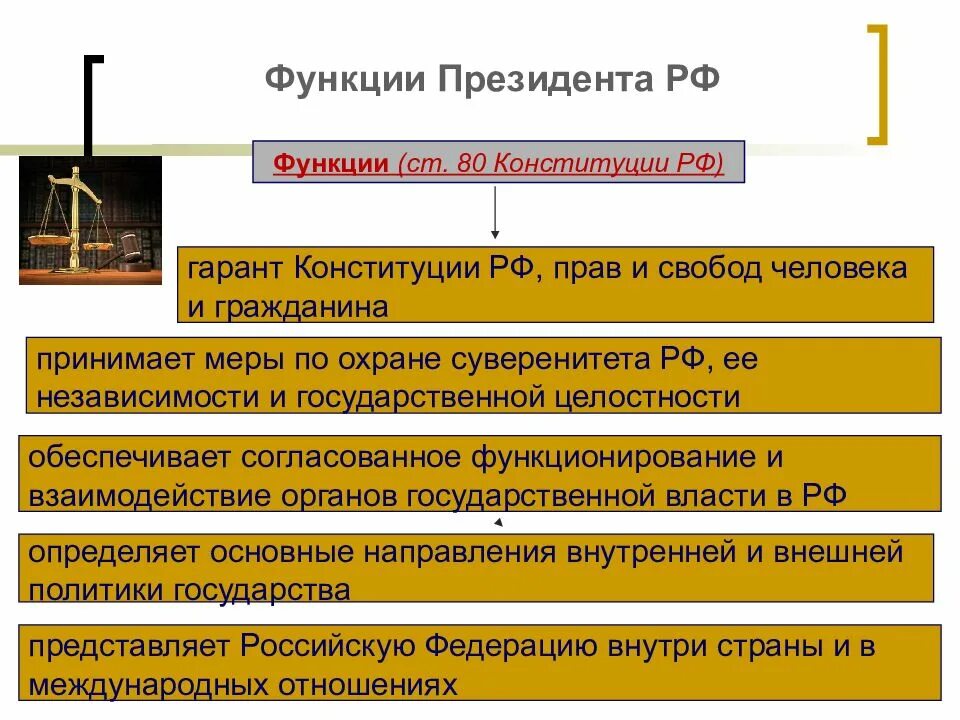 Функции Президента РФ

Функции (ст. 80 Конституции РФ)

гарант Конституции РФ, прав и свобод человека и гражданина

принимает меры по охране суверенитета РФ, ее независимости и государственной целостности

обеспечивает согласованное функционирование и взаимодействие органов государственной власти в РФ

определяет основные направления внутренней и внешней политики государства

представляет Российскую Федерацию внутри страны и в международных отношениях